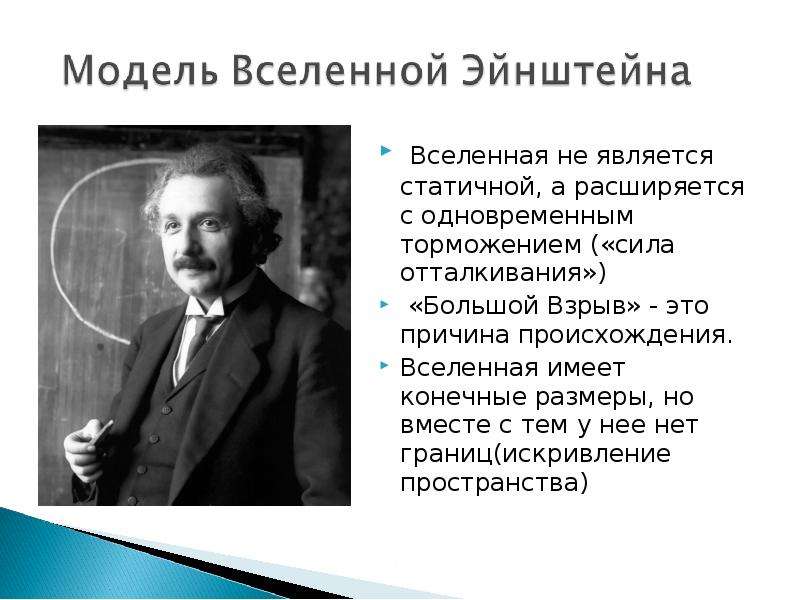 Модель Вселенной Эйнштейна

Вселенная не является статичной, а расширяется с одновременным торможением («сила отталкивания»)

«Большой Взрыв» - это причина происхождения.

Вселенная имеет конечные размеры, но вместе с тем у нее нет границ(искривление пространства)